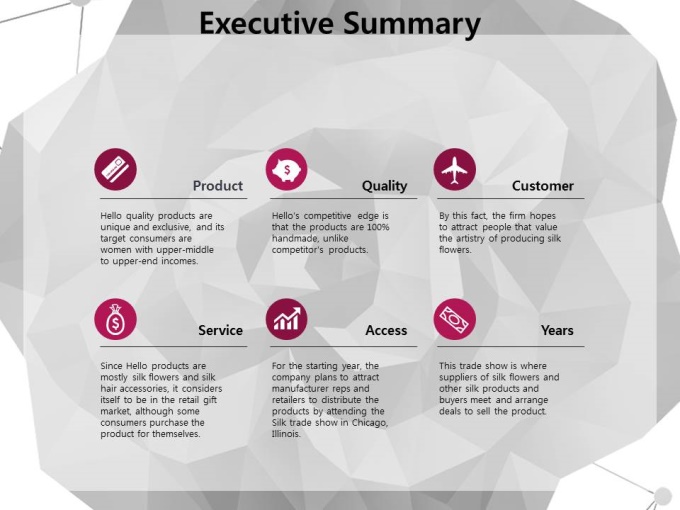 Executive Summary

Product

Hello quality products are unique and exclusive, and its target consumers are women with upper-middle to upper-end incomes.

Quality

Hello's competitive edge is that the products are 100% handmade, unlike competitor's products.

Customer

By this fact, the firm hopes to attract people that value the artistry of producing silk flowers.

Service

Since Hello products are mostly silk flowers and silk hair accessories, it considers itself to be in the retail gift market, although some consumers purchase the product for themselves.

Access

For the starting year, the company plans to attract manufacturer reps and retailers to distribute the products by attending the Silk trade show in Chicago, Illinois.

Years

This trade show is where suppliers of silk flowers and other silk products and buyers meet and arrange deals to sell the product.